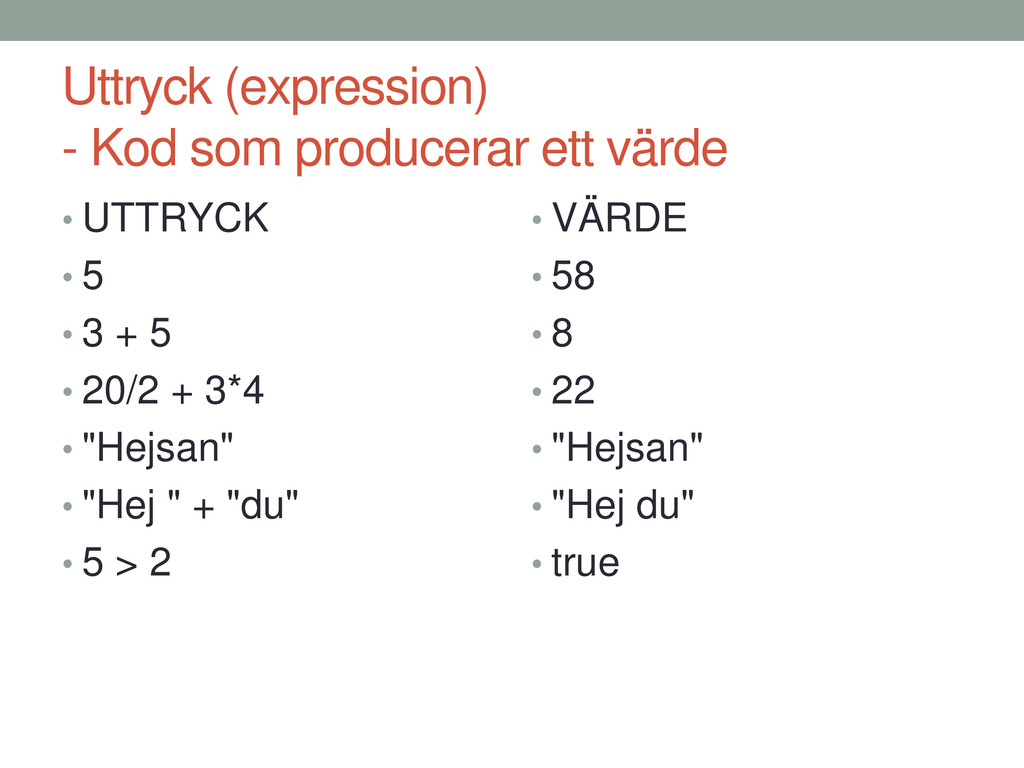 Uttryck (expression)
- Kod som producerar ett värde

• UTTRYCK
• 5
• 3 + 5
• 20/2 + 3*4
• "Hejsan"
• "Hej " + "du"
• 5 > 2

• VÄRDE
• 58
• 8
• 22
• "Hejsan"
• "Hej du"
• true